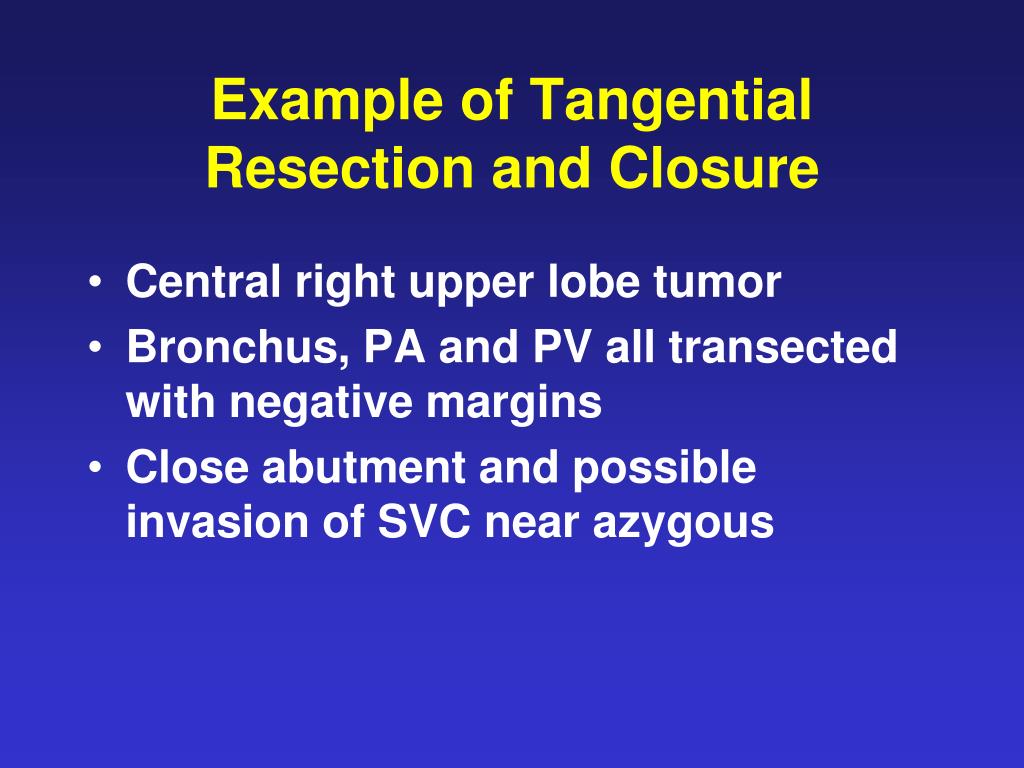 Example of Tangential Resection and Closure

• Central right upper lobe tumor
• Bronchus, PA and PV all transected with negative margins
• Close abutment and possible invasion of SVC near azygous